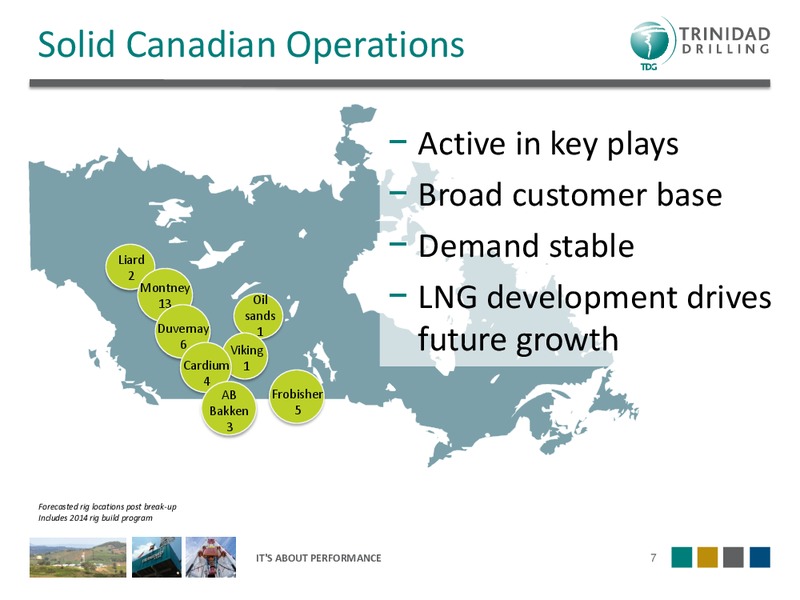 Solid Canadian Operations

TRINIDAD DRILLING

TDG

− Active in key plays
− Broad customer base
− Demand stable
− LNG development drives future growth

Liard 2

Montney 13

Duvemay 6

Oil sands 1

Viking 1

Cardium 4

AB Bakken 3

Frobisher 5

Forecasted rig locations post break-up
Includes 2014 rig build program

IT'S ABOUT PERFORMANCE

7